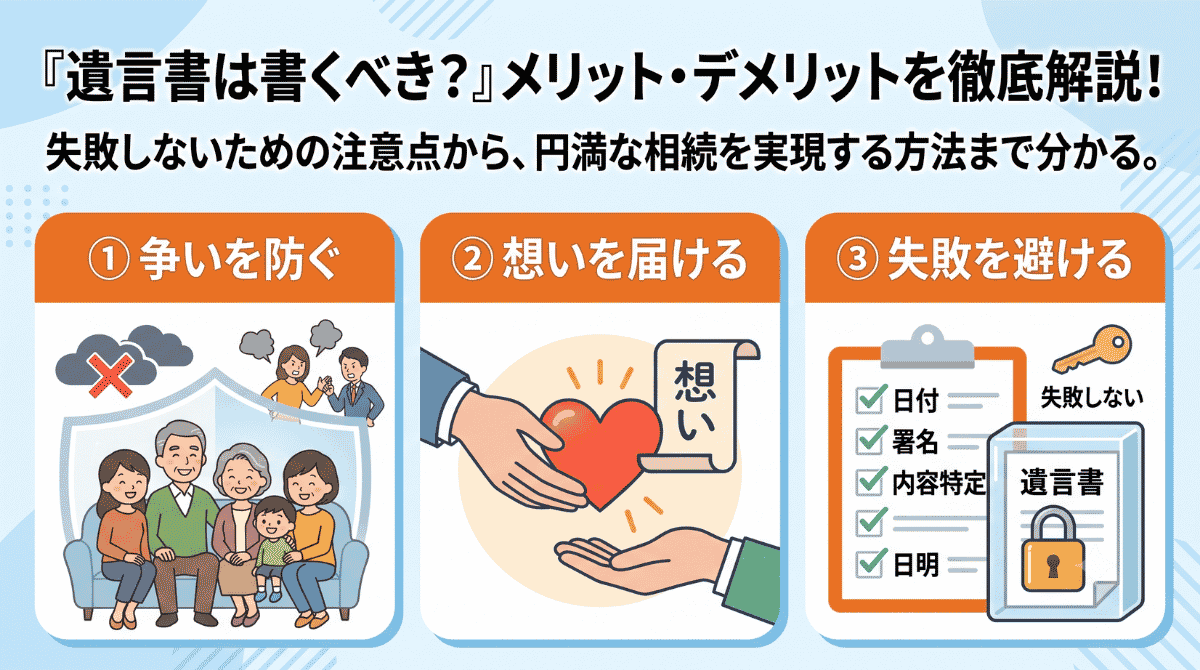 『遺言書は書くべき？』メリット・デメリットを徹底解説！

失敗しないための注意点から、円満な相続を実現する方法まで分かる。

① 争いを防ぐ

② 想いを届ける

想い

③ 失敗を避ける

日付

署名

内容特定

日明

失敗しない

遺言書